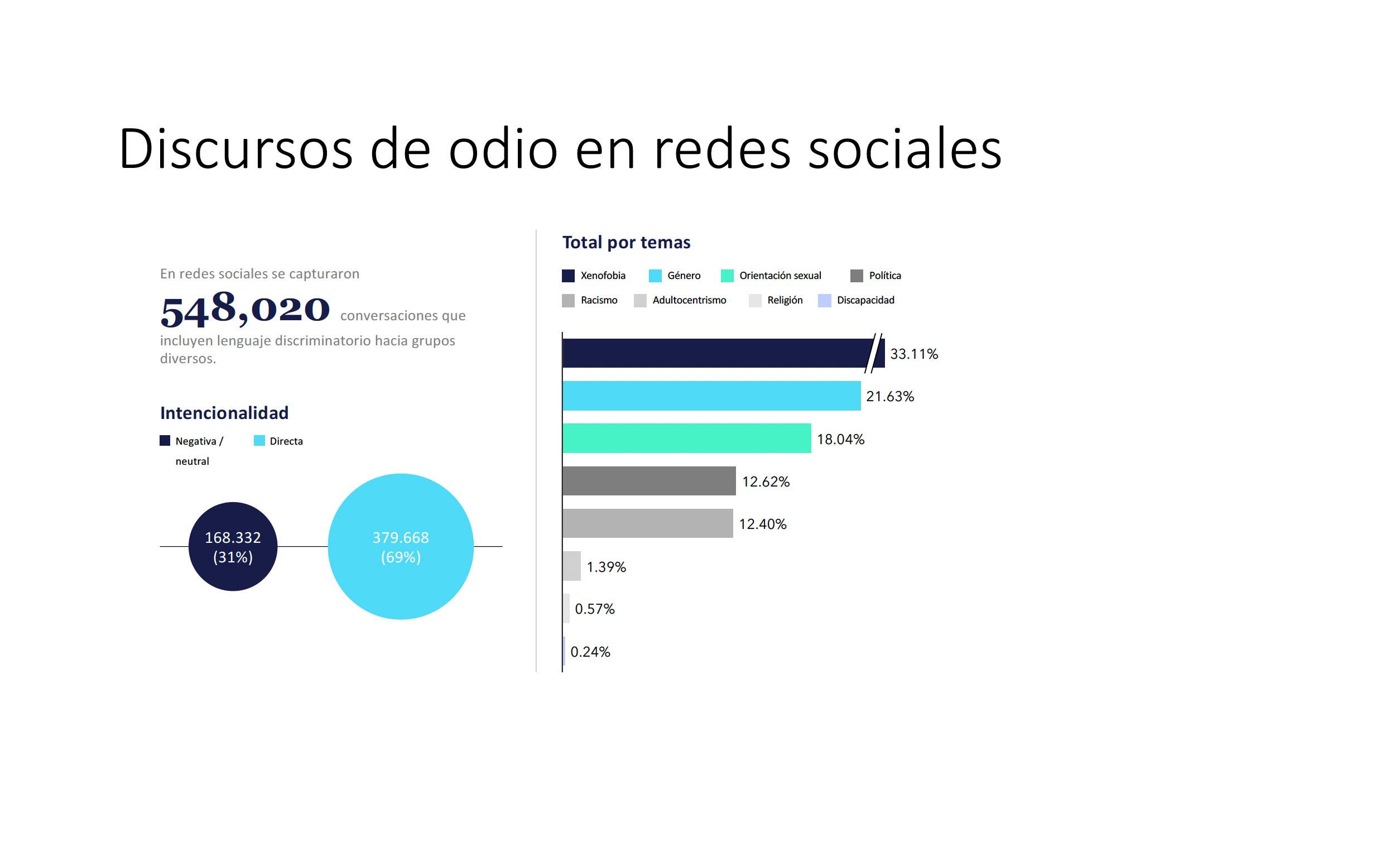 Discursos de odio en redes sociales

En redes sociales se capturaron 548,020 conversaciones que incluyen lenguaje discriminatorio hacia grupos diversos.

Intencionalidad

Negativa / neutral
Directa

168.332 (31%)
379.668 (69%)

Total por temas

Xenofobia
Género
Orientación sexual
Política
Racismo
Adultocentrismo
Religión
Discapacidad

33.11%
21.63%
18.04%
12.62%
12.40%
1.39%
0.57%
0.24%